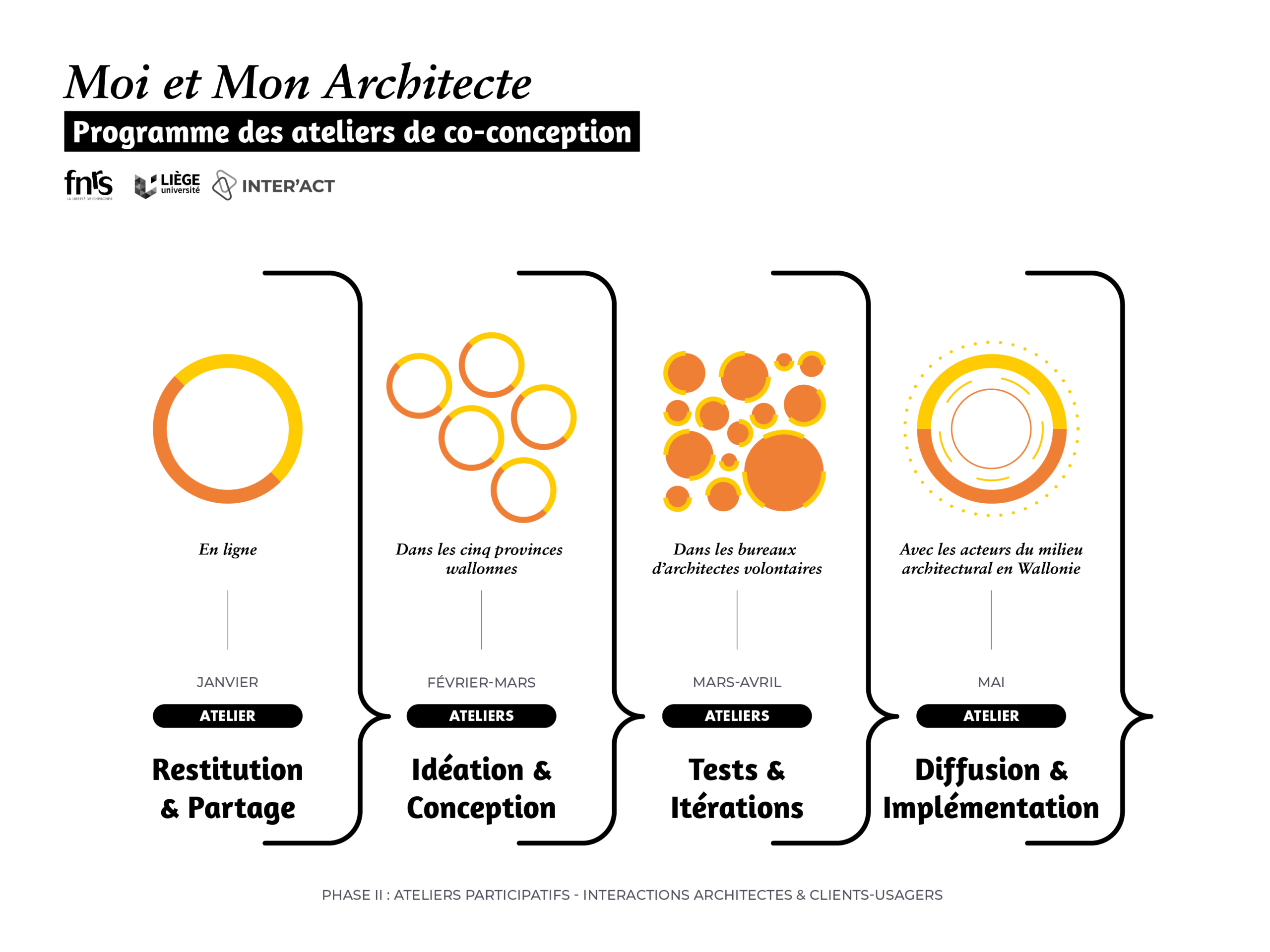 Moi et Mon Architecte

Programme des ateliers de co-conception

fnrs
LA LIBERTÉ DE CHERCHER

LIÈGE université

INTER'ACT

En ligne

JANVIER

ATELIER

Restitution & Partage

Dans les cinq provinces wallonnes

FÉVRIER-MARS

ATELIERS

Idéation & Conception

Dans les bureaux d'architectes volontaires

MARS-AVRIL

ATELIERS

Tests & Itérations

Avec les acteurs du milieu architectural en Wallonie

MAI

ATELIER

Diffusion & Implémentation

PHASE II : ATELIERS PARTICIPATIFS - INTERACTIONS ARCHITECTES & CLIENTS-USAGERS